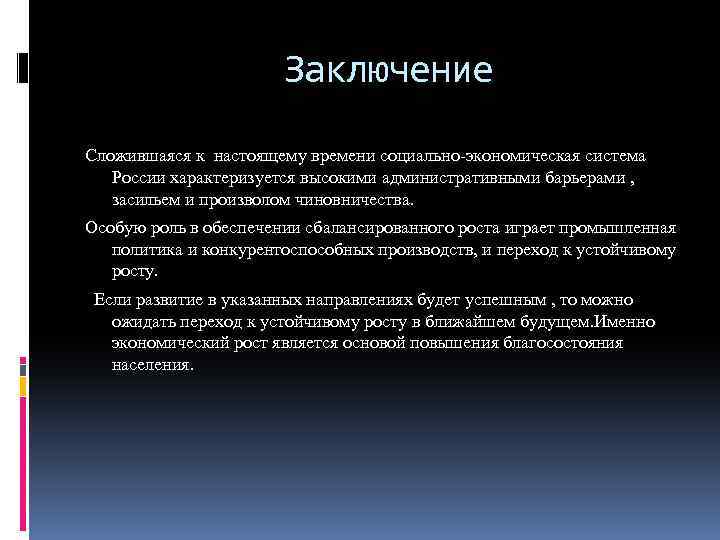 Заключение

Сложившаяся к настоящему времени социально-экономическая система России характеризуется высокими административными барьерами , засильем и произволом чиновничества.

Особую роль в обеспечении сбалансированного роста играет промышленная политика и конкурентоспособных производств, и переход к устойчивому росту.

Если развитие в указанных направлениях будет успешным , то можно ожидать переход к устойчивому росту в ближайшем будущем.Именно экономический рост является основой повышения благосостояния населения.